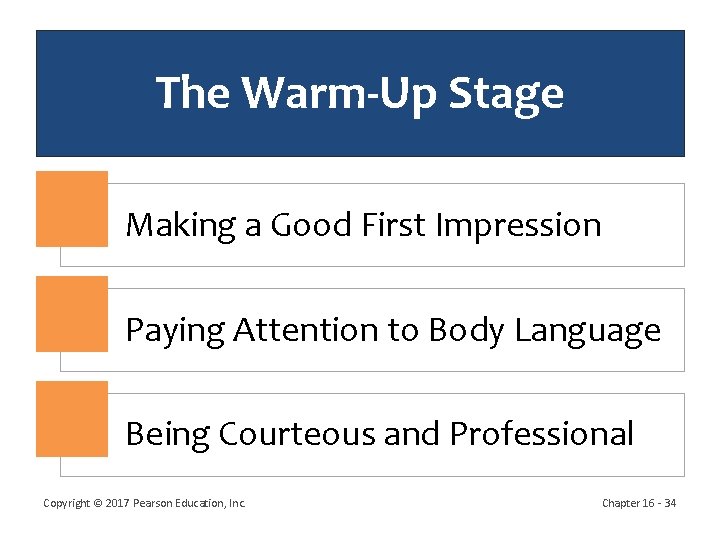 The Warm-Up Stage

Making a Good First Impression

Paying Attention to Body Language

Being Courteous and Professional

Copyright © 2017 Pearson Education, Inc.

Chapter 16 - 34